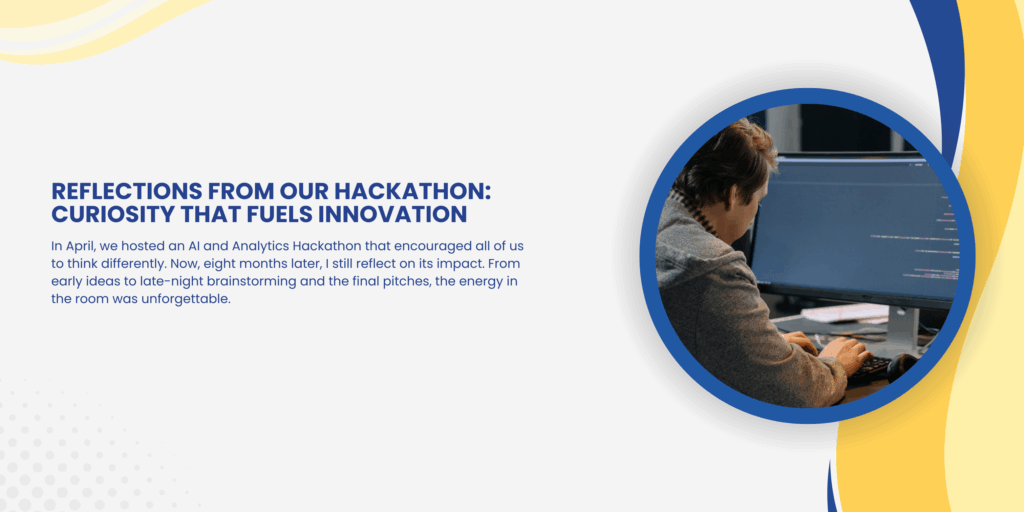 REFLECTIONS FROM OUR HACKATHON: CURIOSITY THAT FUELS INNOVATION

In April, we hosted an AI and Analytics Hackathon that encouraged all of us to think differently. Now, eight months later, I still reflect on its impact. From early ideas to late-night brainstorming and the final pitches, the energy in the room was unforgettable.